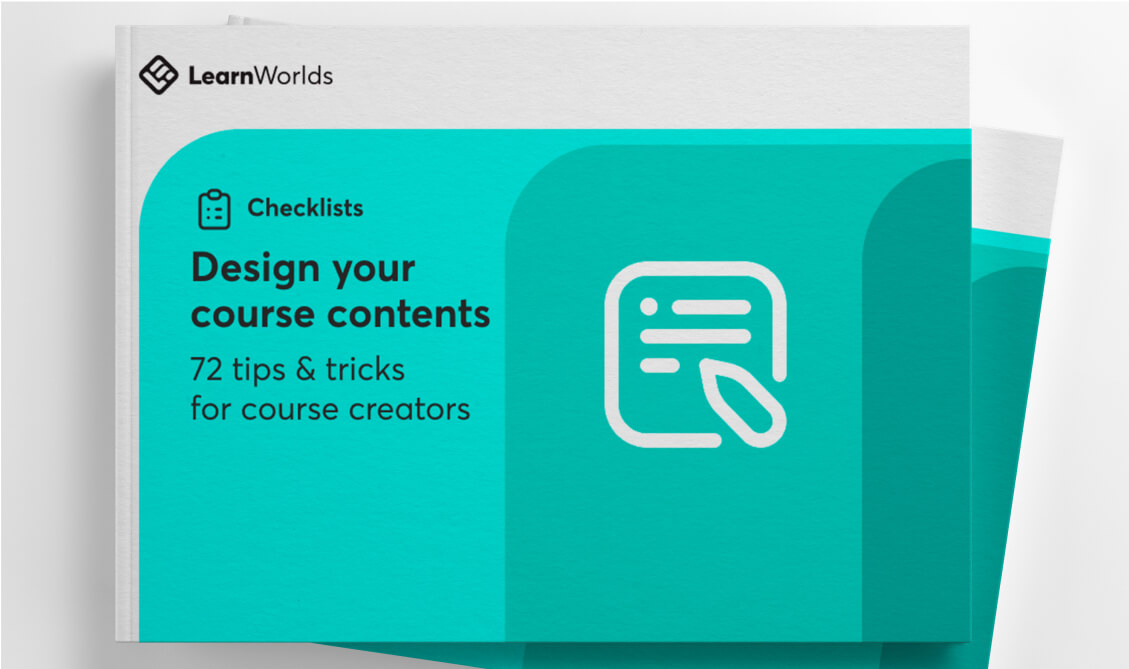 LearnWorlds

Checklists

Design your course contents

72 tips & tricks for course creators